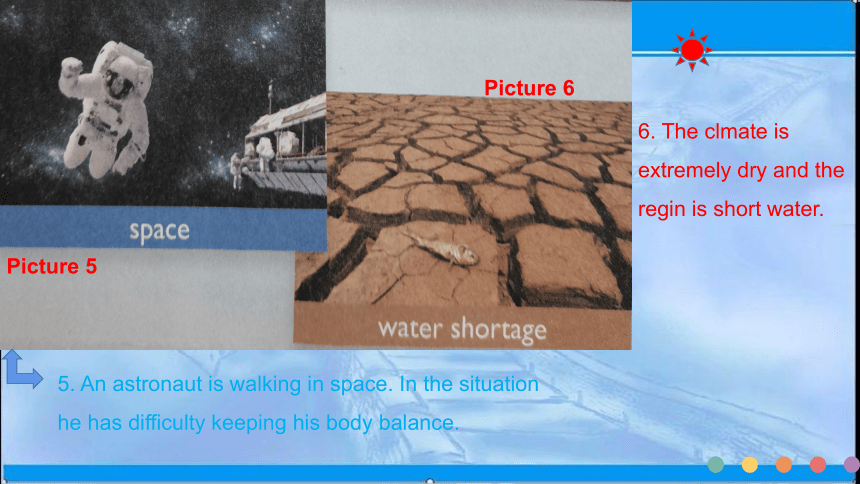 space

Picture 5

Picture 6

water shortage

6. The clmate is extremely dry and the regin is short water.

5. An astronaut is walking in space. In the situation he has difficulty keeping his body balance.